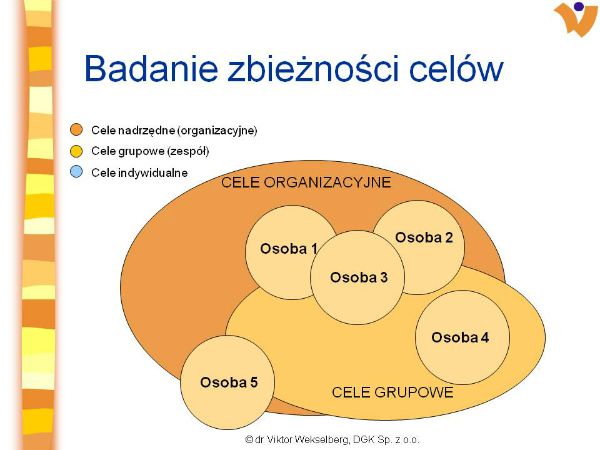 Badanie zbieżności celów

Cele nadrzędne (organizacyjne)
Cele grupowe (zespół)
Cele indywidualne

CELE ORGANIZACYJNE

Osoba 1
Osoba 2
Osoba 3
Osoba 4
Osoba 5

CELE GRUPOWE

© dr Viktor Wekselberg, DGK Sp. z o.o.